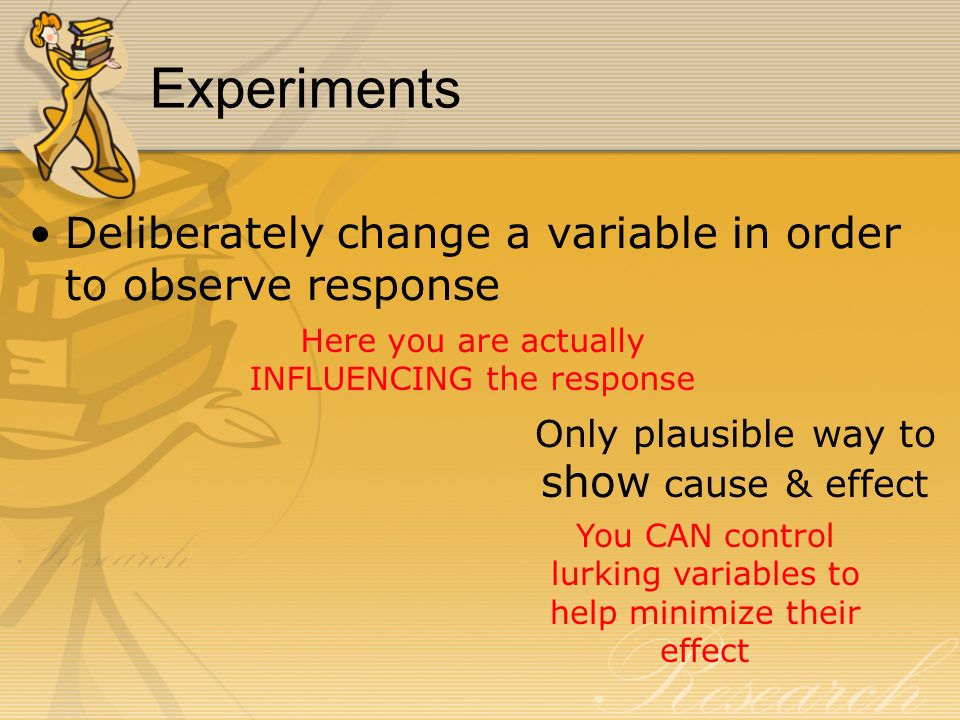 Experiments

• Deliberately change a variable in order to observe response

Here you are actually INFLUENCING the response

Only plausible way to show cause & effect

You CAN control lurking variables to help minimize their effect

Research

Research